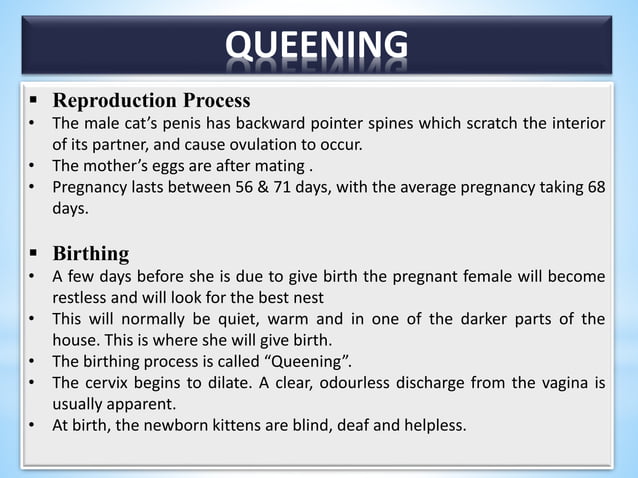 QUEENING

▪ Reproduction Process
• The male cat's penis has backward pointer spines which scratch the interior of its partner, and cause ovulation to occur.
• The mother's eggs are after mating .
• Pregnancy lasts between 56 & 71 days, with the average pregnancy taking 68 days.

▪ Birthing
• A few days before she is due to give birth the pregnant female will become restless and will look for the best nest
• This will normally be quiet, warm and in one of the darker parts of the house. This is where she will give birth.
• The birthing process is called "Queening".
• The cervix begins to dilate. A clear, odourless discharge from the vagina is usually apparent.
• At birth, the newborn kittens are blind, deaf and helpless.